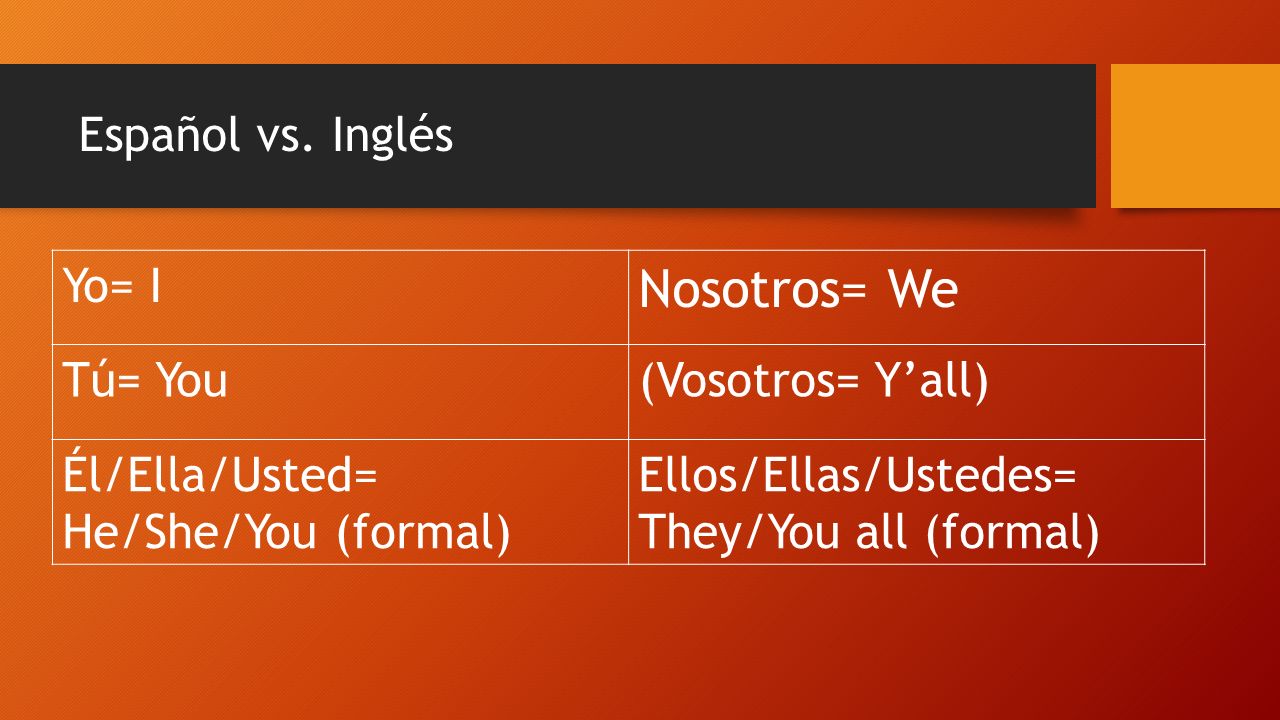 Español vs. Inglés

| Yo= I | Nosotros= We |
|---|---|
| Tú= You | (Vosotros= Y’all) |
| Él/Ella/Usted= He/She/You (formal) | Ellos/Ellas/Ustedes= They/You all (formal) |